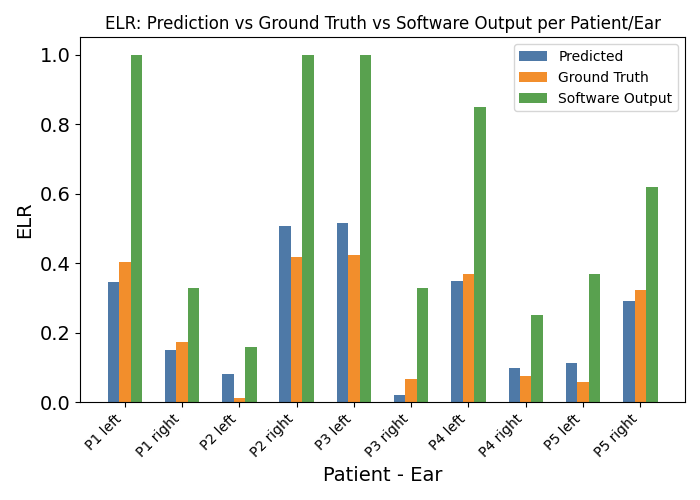 ELR: Prediction vs Ground Truth vs Software Output per Patient/Ear

Predicted
Ground Truth
Software Output

ELR

1.0
0.8
0.6
0.4
0.2
0.0

P1 left
P1 right
P2 left
P2 right
P3 left
P3 right
P4 left
P4 right
P5 left
P5 right

Patient - Ear